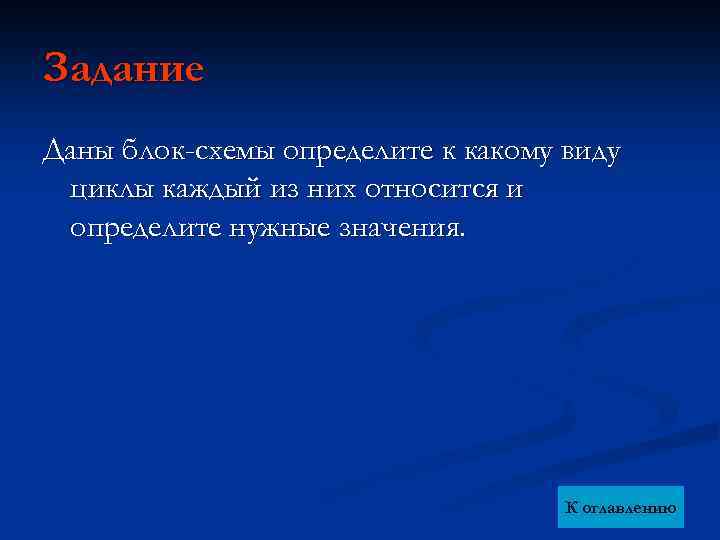 Задание

Даны блок-схемы определите к какому виду циклы каждый из них относится и определите нужные значения.

К оглавлению